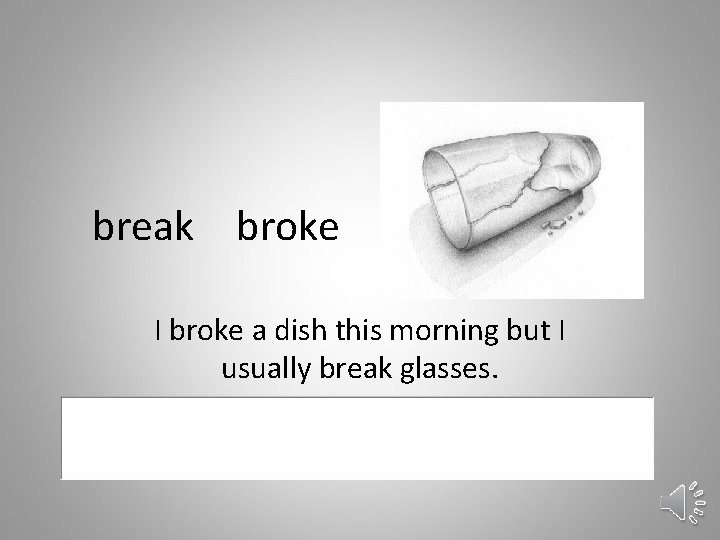 break broke

I broke a dish this morning but I usually break glasses.